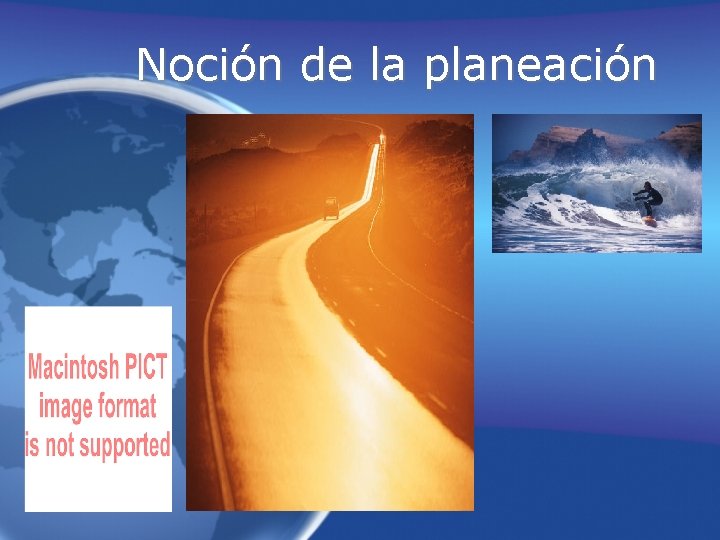 Noción de la planeación

Macintosh PICT image format is not supported